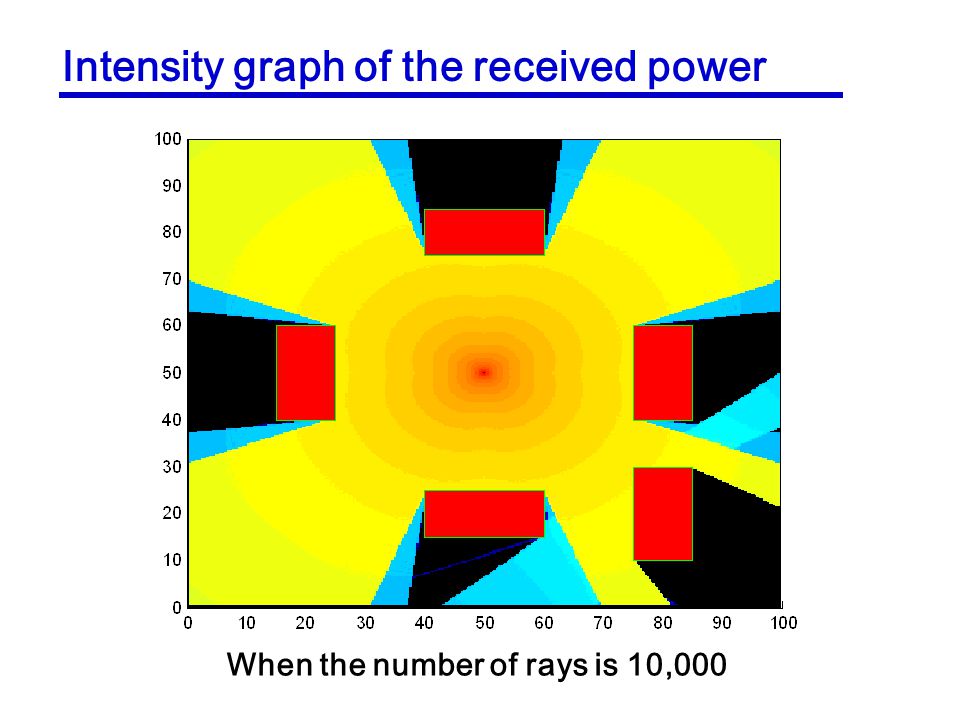 Intensity graph of the received power

100
90
80
70
60
50
40
30
20
10
0

0 10 20 30 40 50 60 70 80 90 100

When the number of rays is 10,000